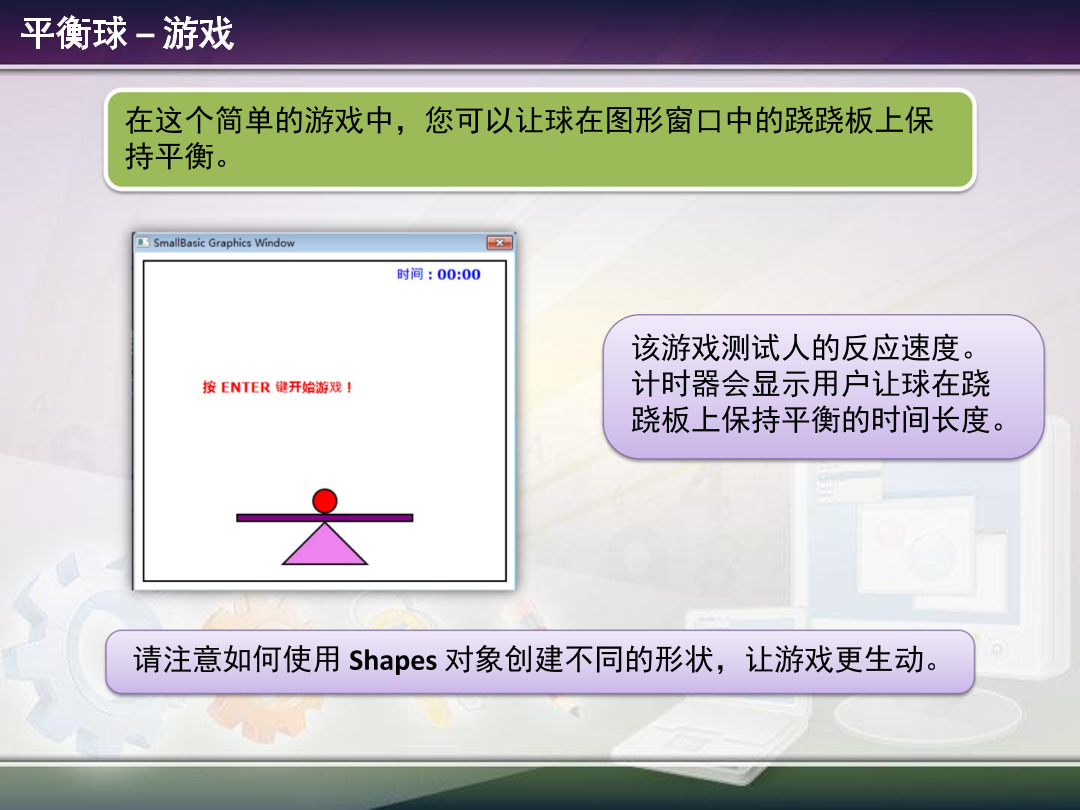 平衡球 – 游戏

在这个简单的游戏中，您可以让球在图形窗口中的跷跷板上保持平衡。

SmallBasic Graphics Window

时间：00:00

按 ENTER 键开始游戏！

该游戏测试人的反应速度。计时器会显示用户让球在跷跷板上保持平衡的时间长度。

请注意如何使用 Shapes 对象创建不同的形状，让游戏更生动。